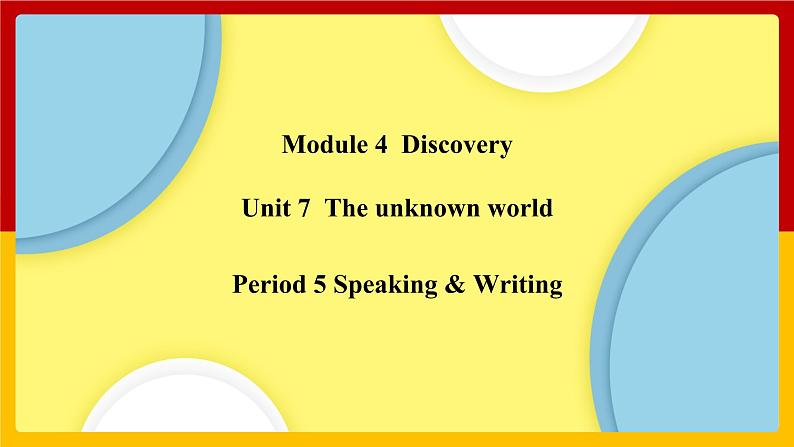 Module 4 Discovery

Unit 7 The unknown world

Period 5 Speaking & Writing